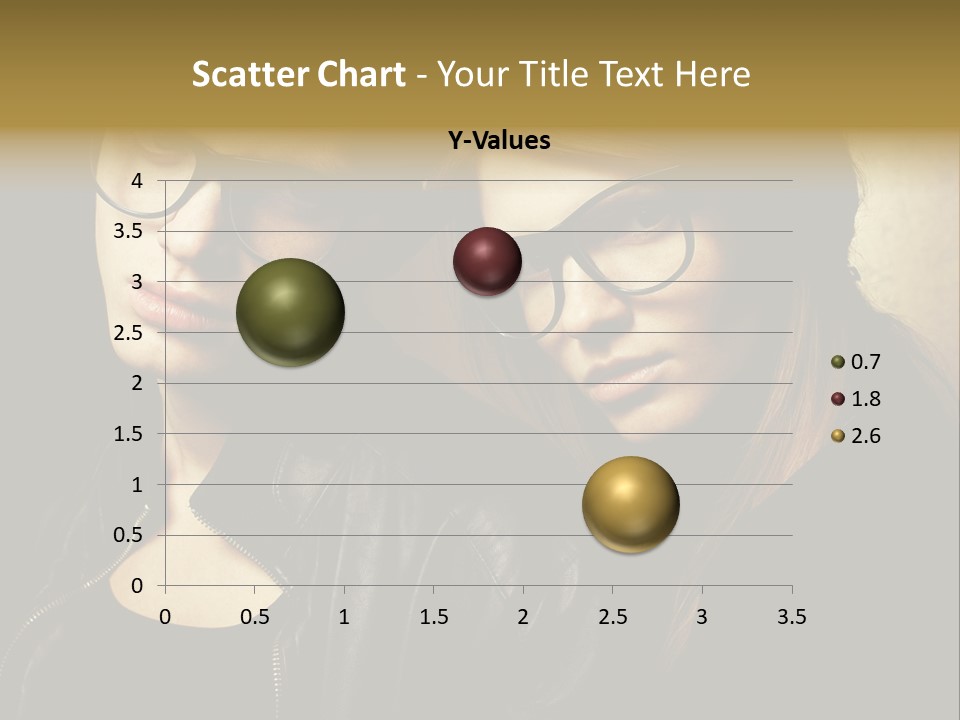 Scatter Chart - Your Title Text Here

Y-Values

4
3.5
3
2.5
2
1.5
1
0.5
0

0 0.5 1 1.5 2 2.5 3 3.5

0.7
1.8
2.6